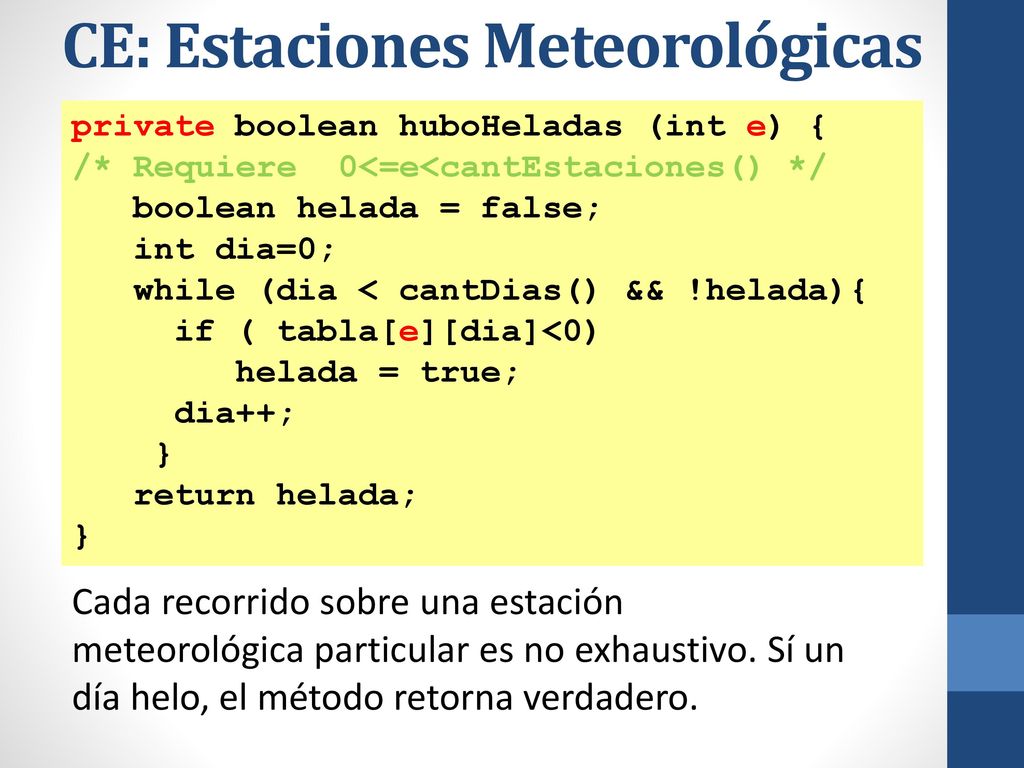 CE: Estaciones Meteorológicas

private boolean huboHeladas (int e) {
/* Requiere 0<=e<cantEstaciones() */
   boolean helada = false;
   int dia=0;
   while (dia < cantDias() && !helada){
     if ( tabla[e][dia]<0)
        helada = true;
     dia++;
    }
   return helada;
}

Cada recorrido sobre una estación meteorológica particular es no exhaustivo. Sí un día helo, el método retorna verdadero.